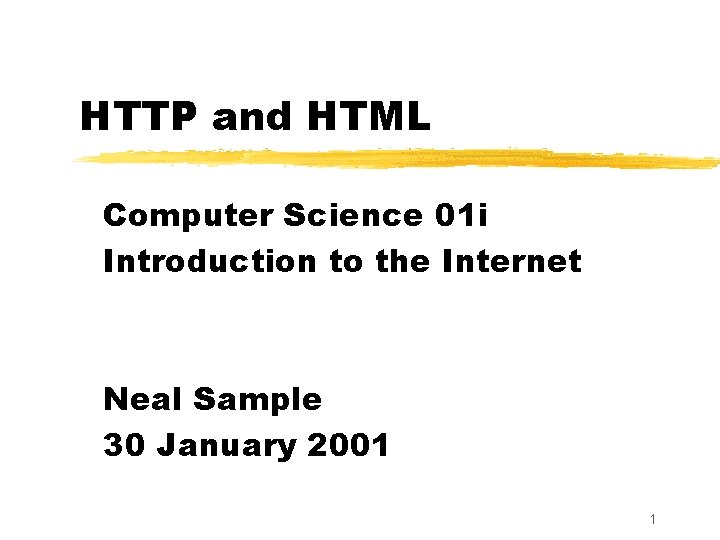 HTTP and HTML

Computer Science 01i
Introduction to the Internet

Neal Sample
30 January 2001

1